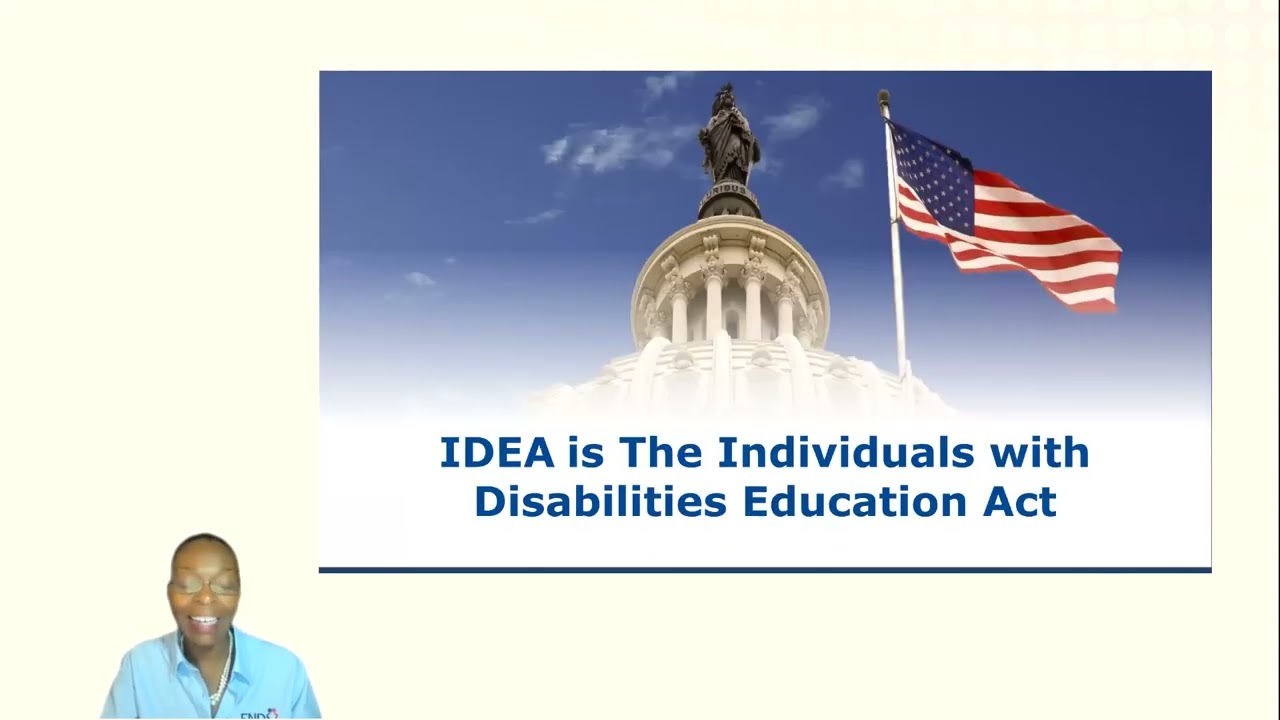 IDEA is The Individuals with Disabilities Education Act